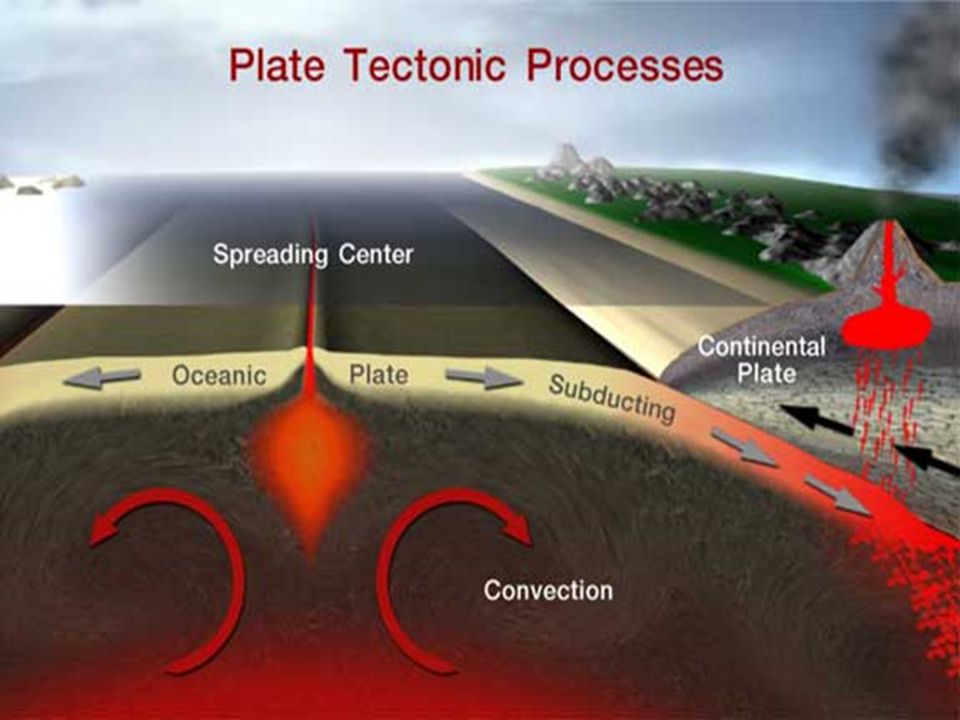 Plate Tectonic Processes

Spreading Center

Oceanic

Plate

Subducting

Continental Plate

Convection